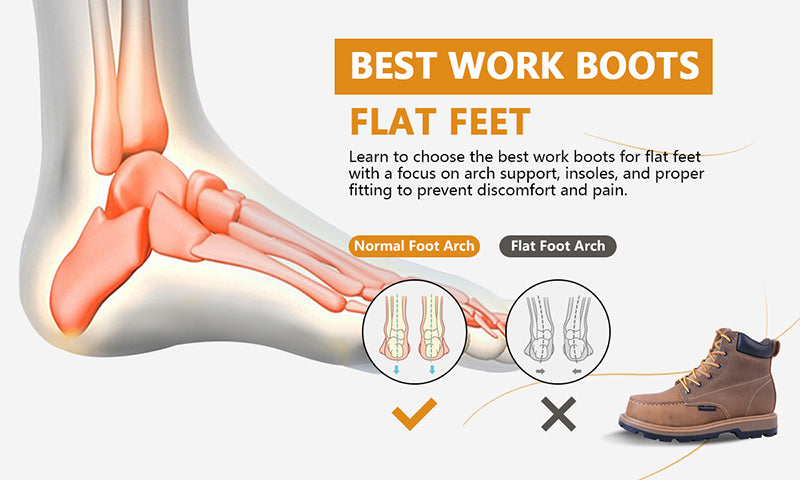 BEST WORK BOOTS

FLAT FEET

Learn to choose the best work boots for flat feet with a focus on arch support, insoles, and proper fitting to prevent discomfort and pain.

Normal Foot Arch

Flat Foot Arch